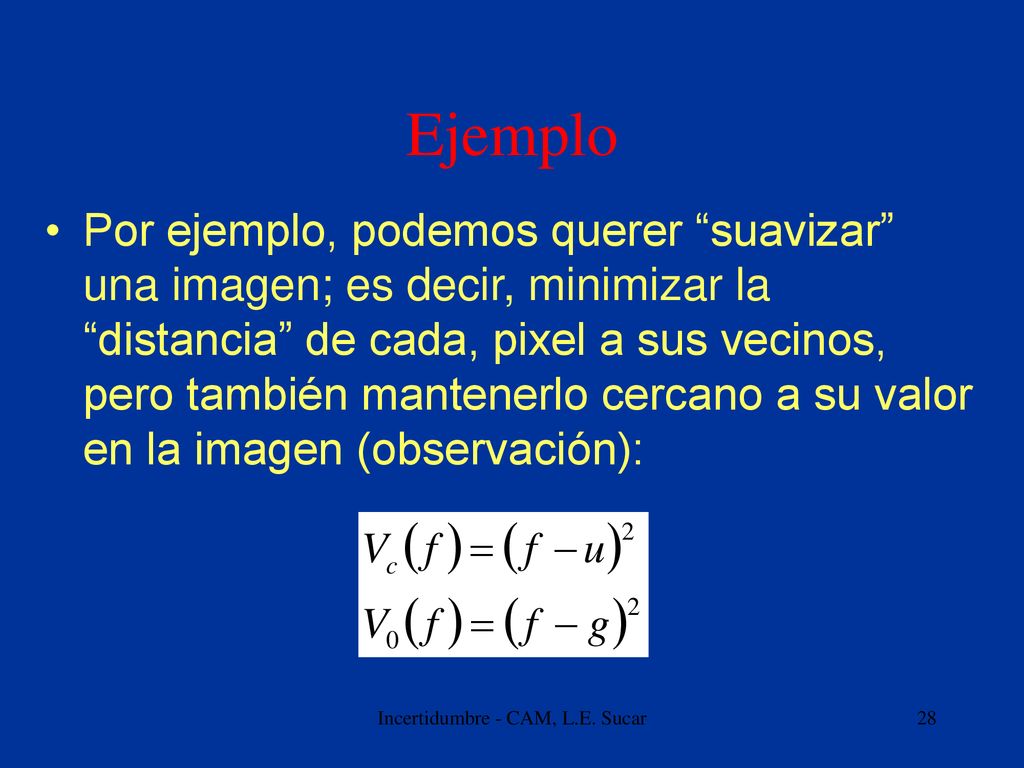 Ejemplo

• Por ejemplo, podemos querer “suavizar” una imagen; es decir, minimizar la “distancia” de cada, pixel a sus vecinos, pero también mantenerlo cercano a su valor en la imagen (observación):

$V_c(f) = (f - u)^2$
$V_0(f) = (f - g)^2$

Incertidumbre - CAM, L.E. Sucar

28